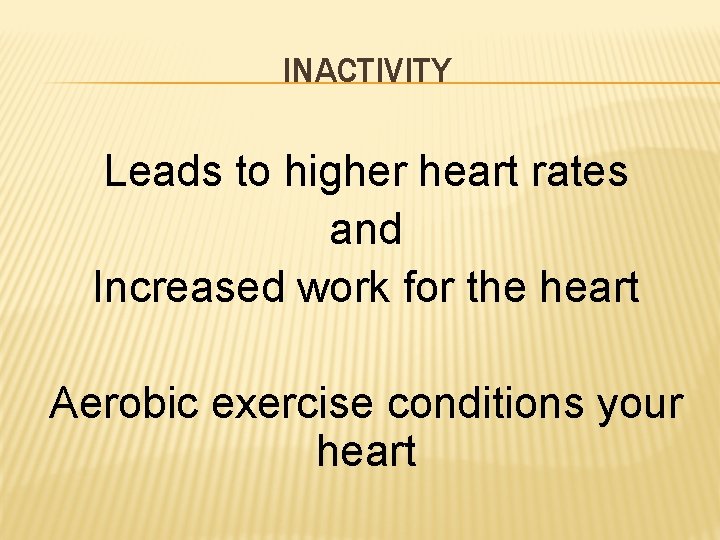 INACTIVITY

Leads to higher heart rates
and
Increased work for the heart

Aerobic exercise conditions your heart